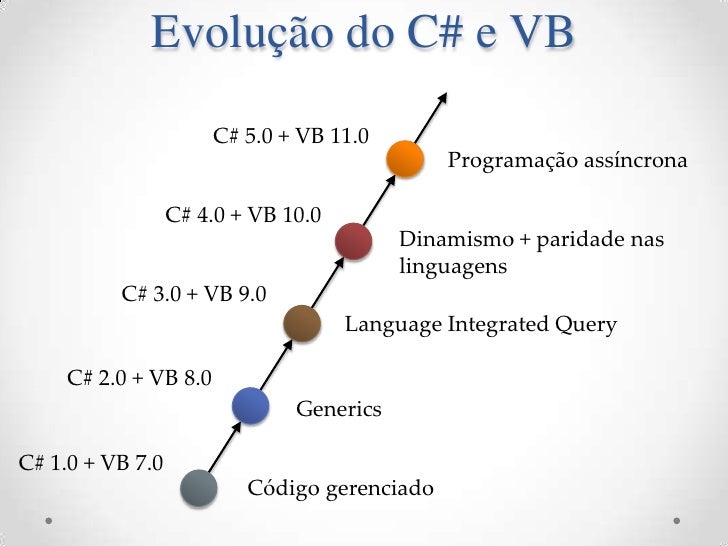 Evolução do C# e VB

C# 5.0 + VB 11.0
Programação assíncrona

C# 4.0 + VB 10.0
Dinamismo + paridade nas linguagens

C# 3.0 + VB 9.0
Language Integrated Query

C# 2.0 + VB 8.0
Generics

C# 1.0 + VB 7.0
Código gerenciado